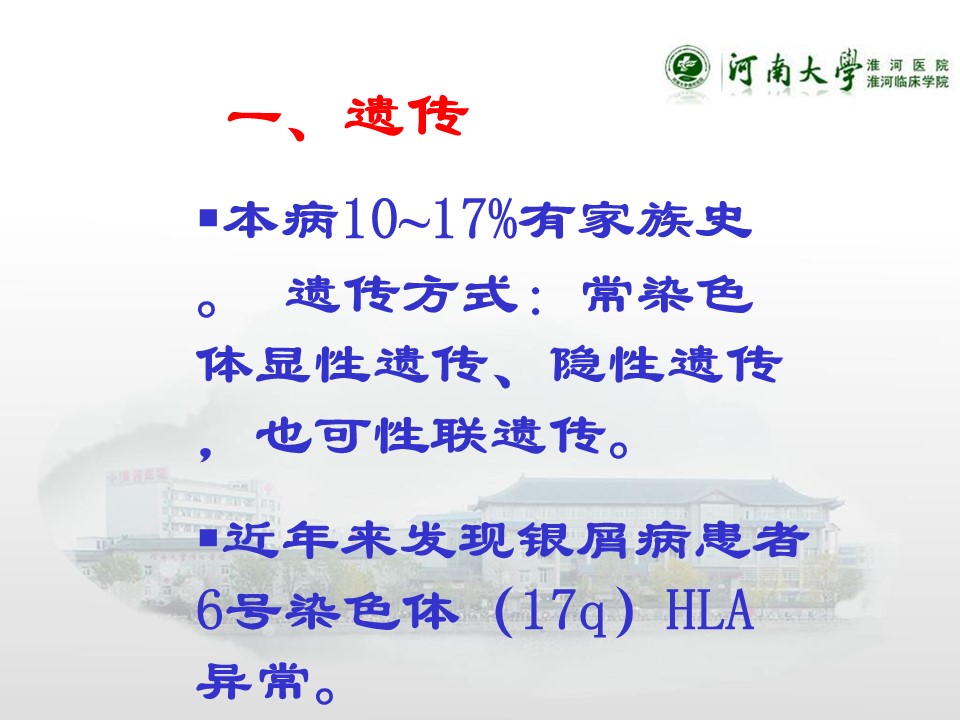 河南大学 淮河医院 淮河临床学院

一、遗传

▪本病10~17%有家族史。 遗传方式：常染色体显性遗传、隐性遗传，也可性联遗传。

▪近年来发现银屑病患者6号染色体（17q）HLA异常。